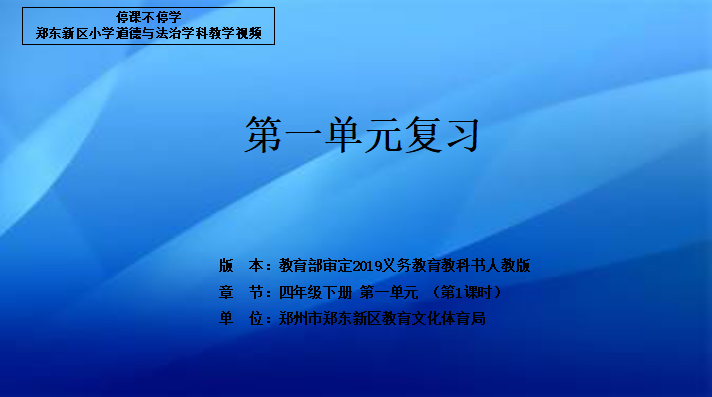 停课不停学
郑东新区小学道德与法治学科教学视频

第一单元复习

版　本：教育部审定2019义务教育教科书人教版
章　节：四年级下册 第一单元 （第1课时）
单　位：郑州市郑东新区教育文化体育局